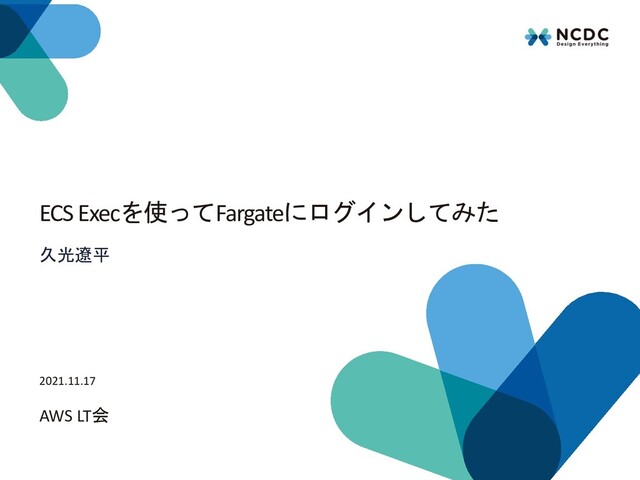 NCDC
Design Everything

ECS Execを使ってFargateにログインしてみた

久光遼平

2021.11.17

AWS LT会